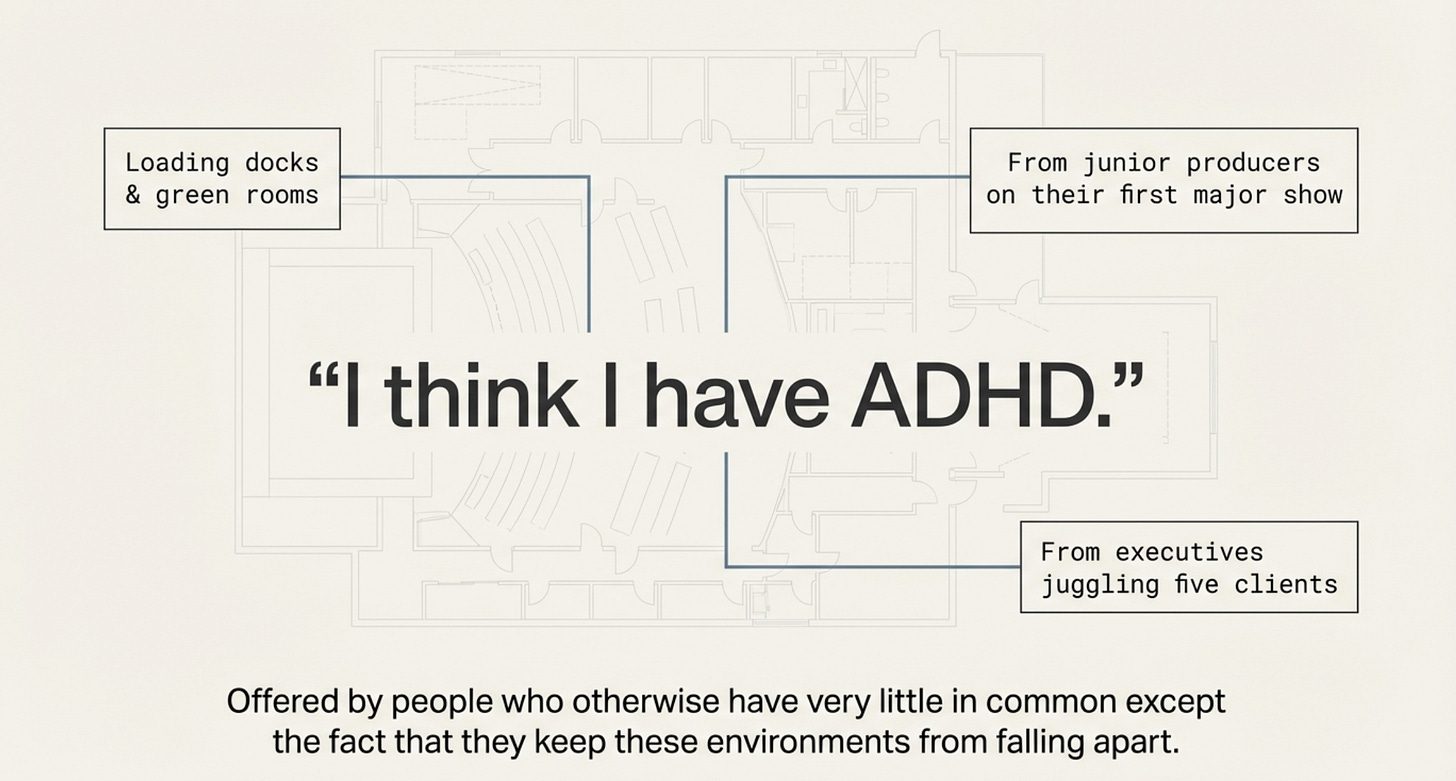 Loading docks
& green rooms

From junior producers
on their first major show

“I think I have ADHD.”

From executives
juggling five clients

Offered by people who otherwise have very little in common except the fact that they keep these environments from falling apart.